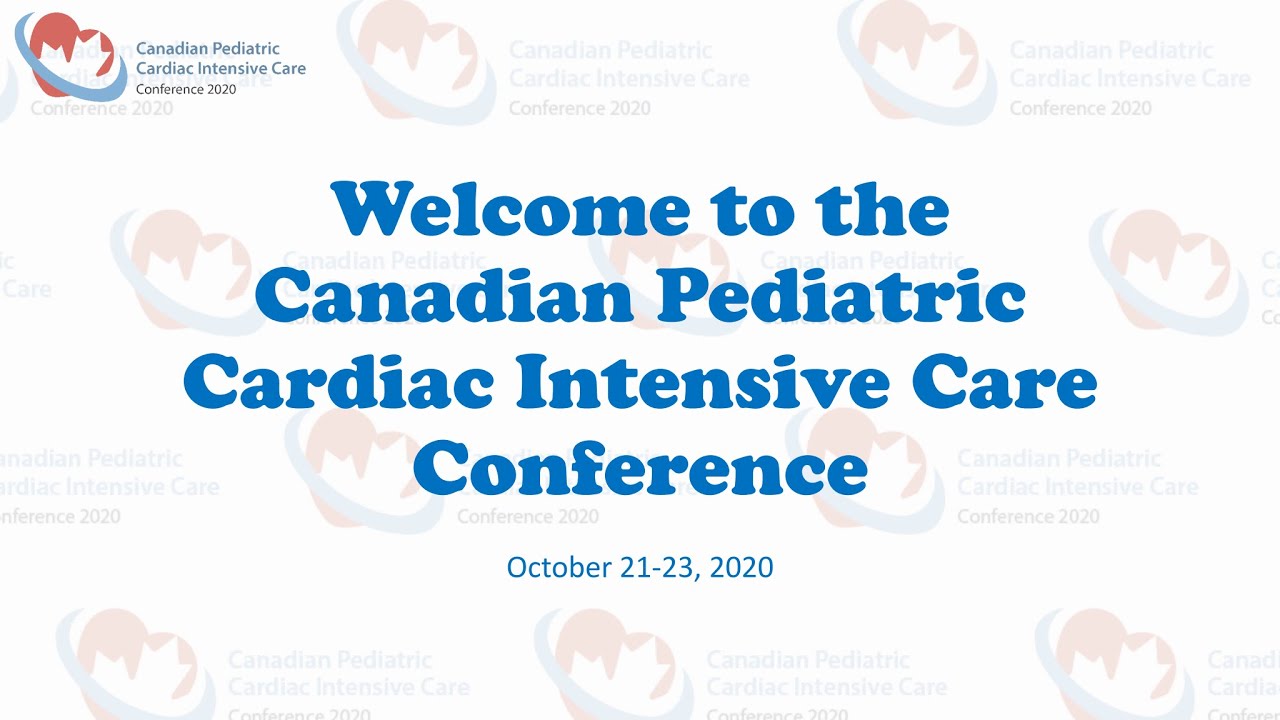 Canadian Pediatric
Cardiac Intensive Care
Conference 2020

Welcome to the Canadian Pediatric Cardiac Intensive Care Conference

October 21-23, 2020